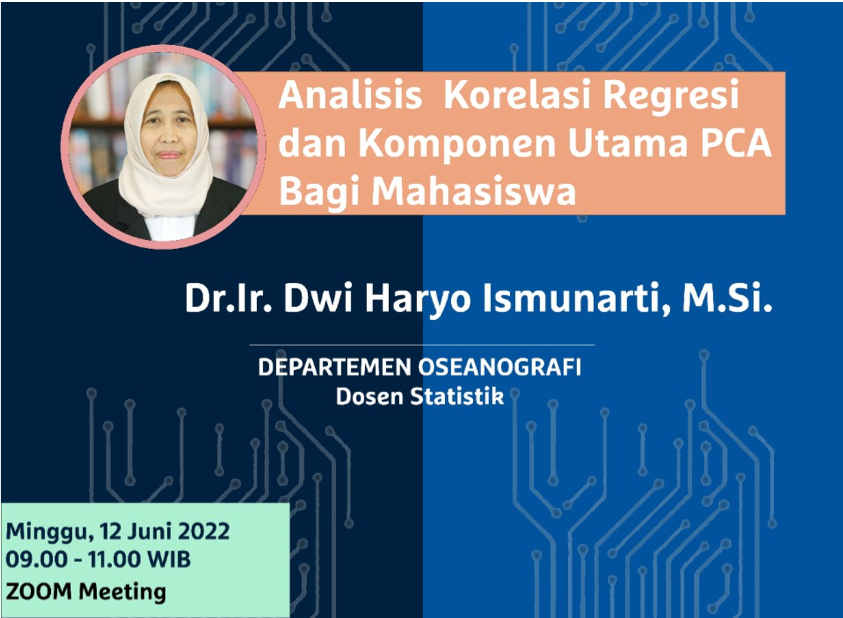 Analisis Korelasi Regresi dan Komponen Utama PCA Bagi Mahasiswa

Dr.Ir. Dwi Haryo Ismunarti, M.Si.

DEPARTEMEN OSEANOGRAFI
Dosen Statistik

Minggu, 12 Juni 2022
09.00 - 11.00 WIB
ZOOM Meeting